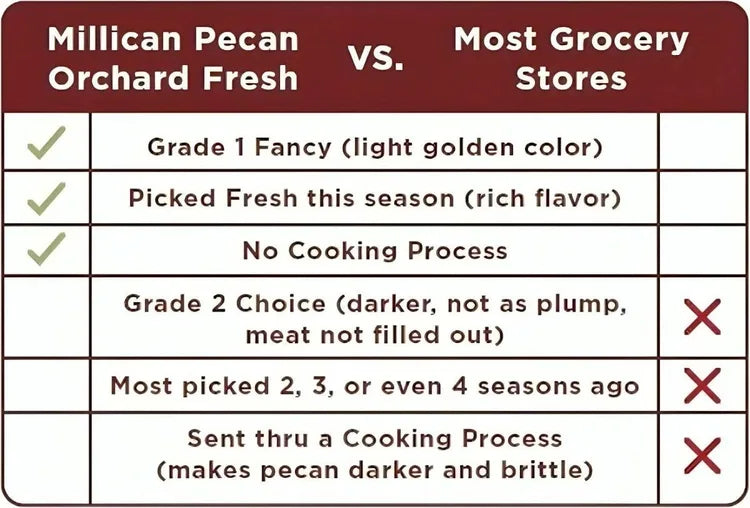 | Millican Pecan Orchard Fresh | VS. | Most Grocery Stores |
|---|---|---|
| ✓ | Grade 1 Fancy (light golden color) | |
| ✓ | Picked Fresh this season (rich flavor) | |
| ✓ | No Cooking Process | |
| | Grade 2 Choice (darker, not as plump, meat not filled out) | ✗ |
| | Most picked 2, 3, or even 4 seasons ago | ✗ |
| | Sent thru a Cooking Process (makes pecan darker and brittle) | ✗ |